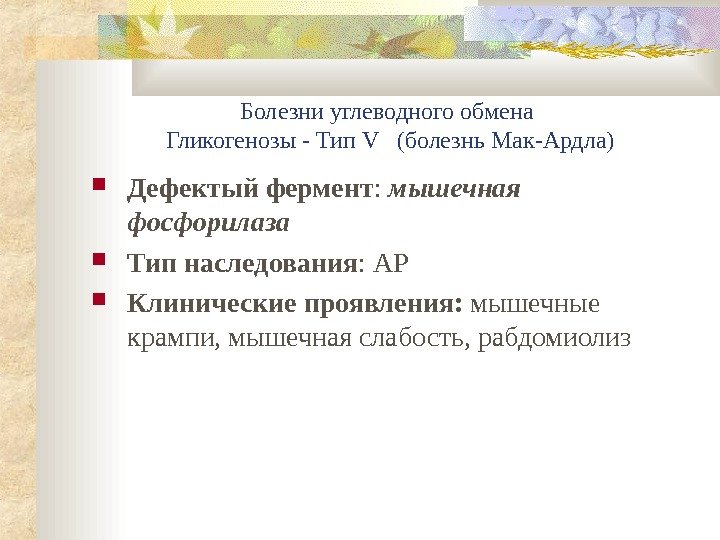 Болезни углеводного обмена
Гликогенозы - Тип V (болезнь Мак-Ардла)

Дефектый фермент: мышечная фосфорилаза

Тип наследования: АР

Клинические проявления: мышечные крампи, мышечная слабость, рабдомиолиз